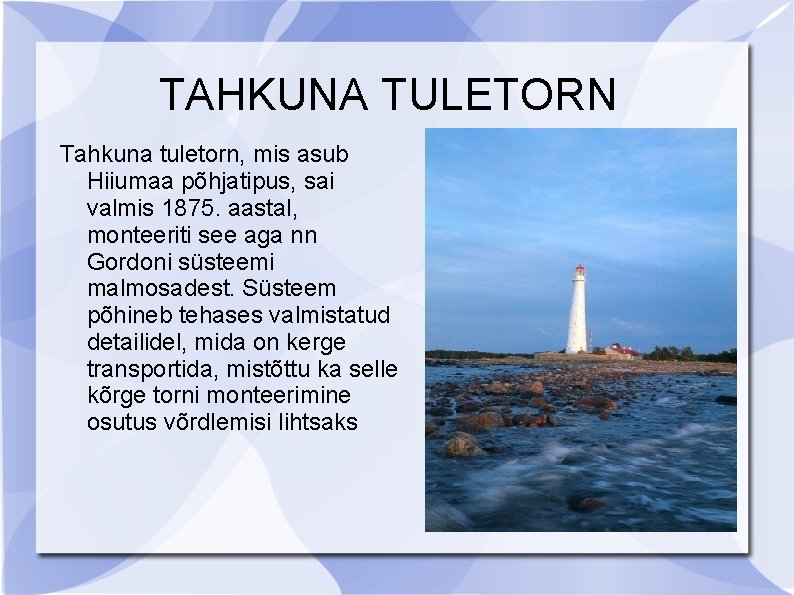 TAHKUNA TULETORN

Tahkuna tuletorn, mis asub Hiiumaa põhjatipus, sai valmis 1875. aastal, monteeriti see aga nn Gordoni süsteemi malmosadest. Süsteem põhineb tehases valmistatud detailidel, mida on kerge transportida, mistõttu ka selle kõrge torni monteerimine osutus võrdlemisi lihtsaks